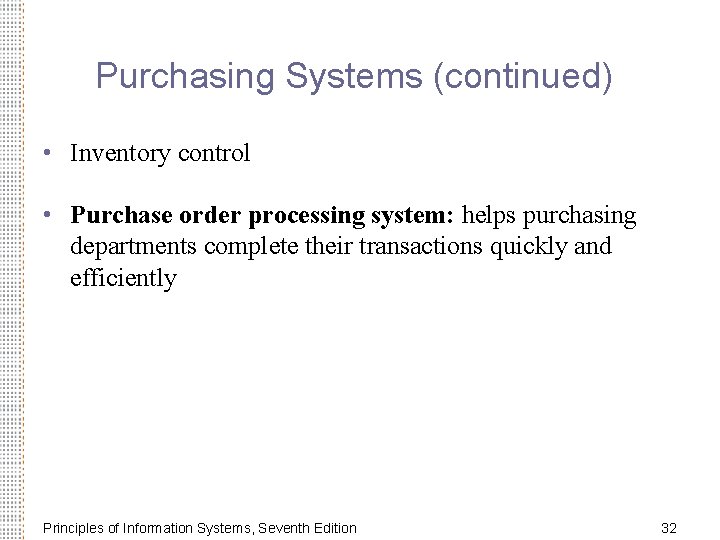 Purchasing Systems (continued)

• Inventory control

• Purchase order processing system: helps purchasing departments complete their transactions quickly and efficiently

Principles of Information Systems, Seventh Edition

32